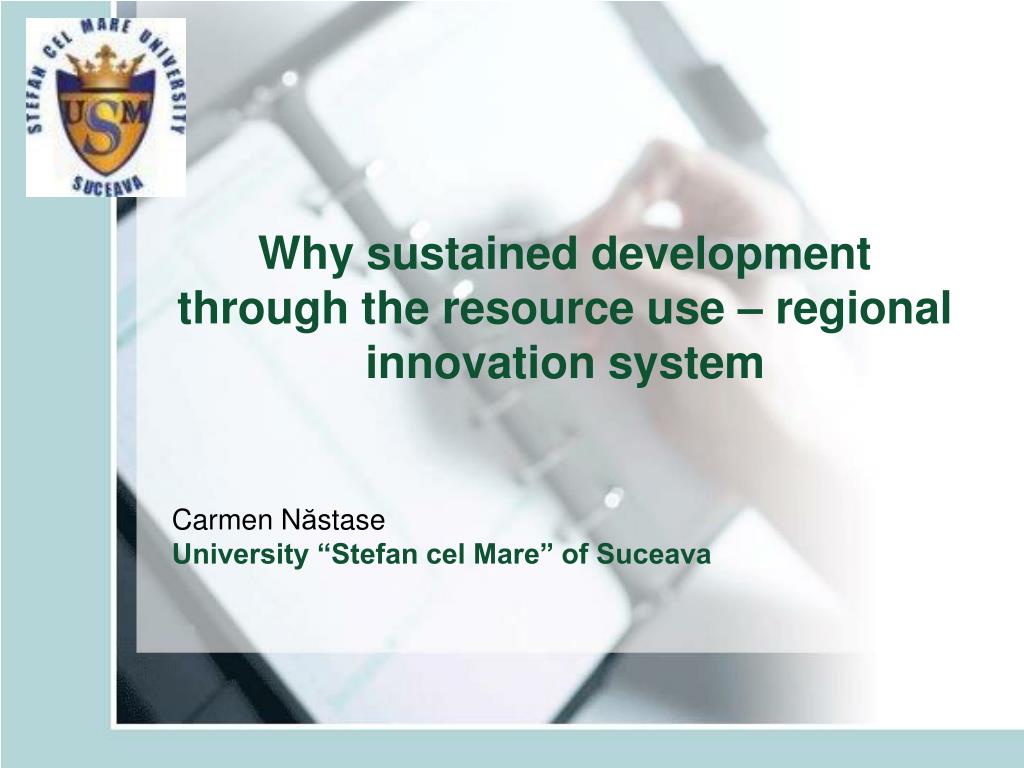 STEFAN CEL MARE UNIVERSITY
USM
SUCEAVA

Why sustained development through the resource use – regional innovation system

Carmen Năstase
University “Stefan cel Mare” of Suceava